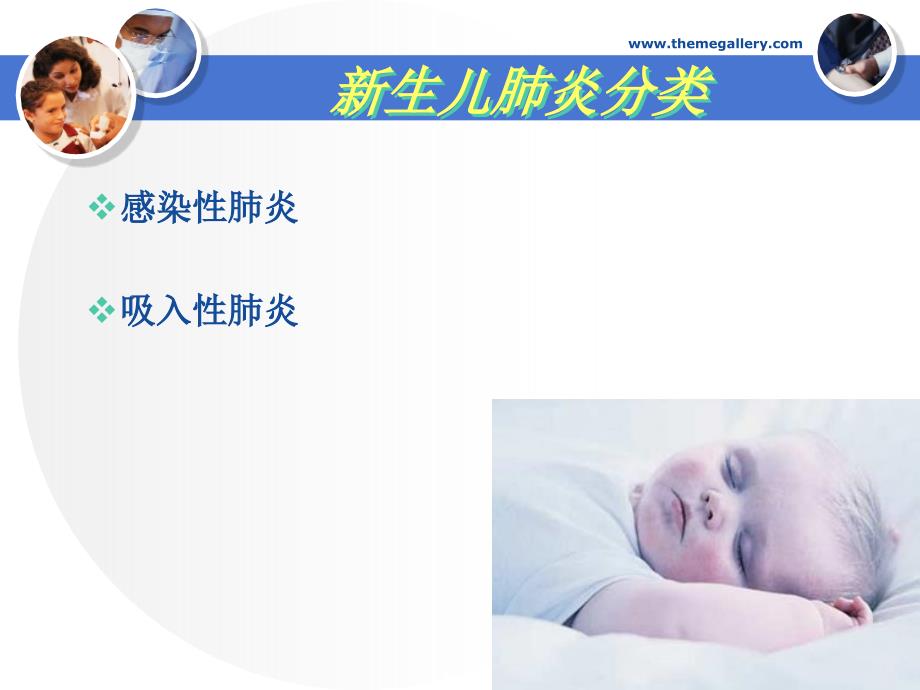 www.themegallery.com

新生儿肺炎分类

❖感染性肺炎

❖吸入性肺炎